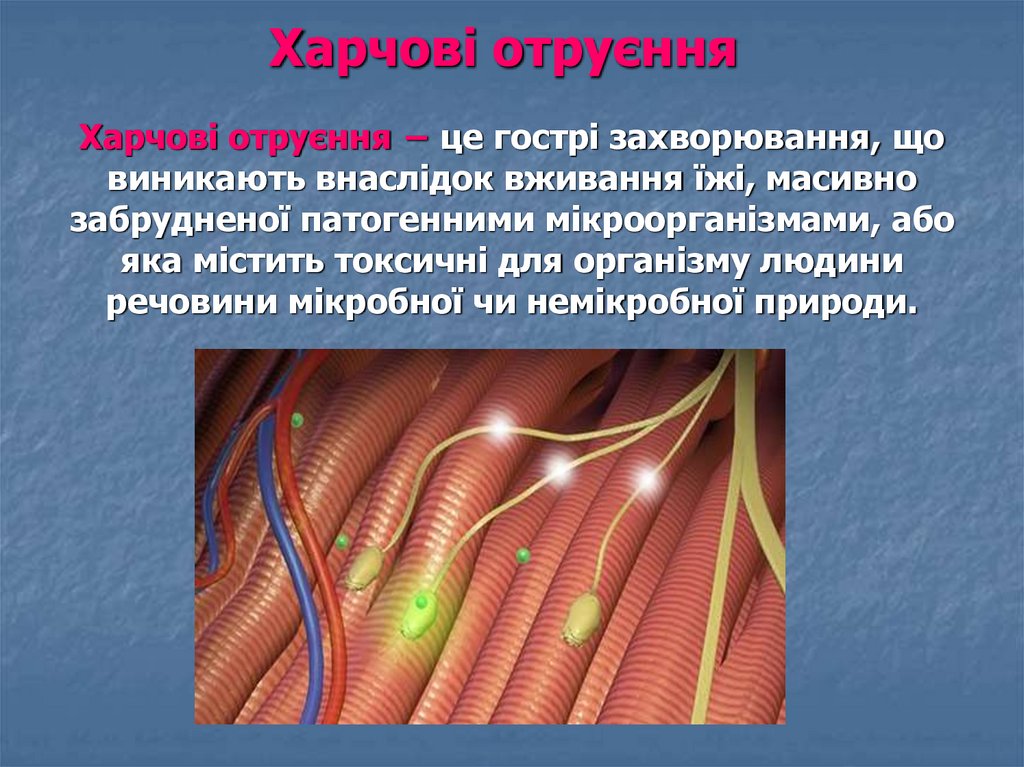 Харчові отруєння

Харчові отруєння – це гострі захворювання, що виникають внаслідок вживання їжі, масивно забрудненої патогенними мікроорганізмами, або яка містить токсичні для організму людини речовини мікробної чи немікробної природи.